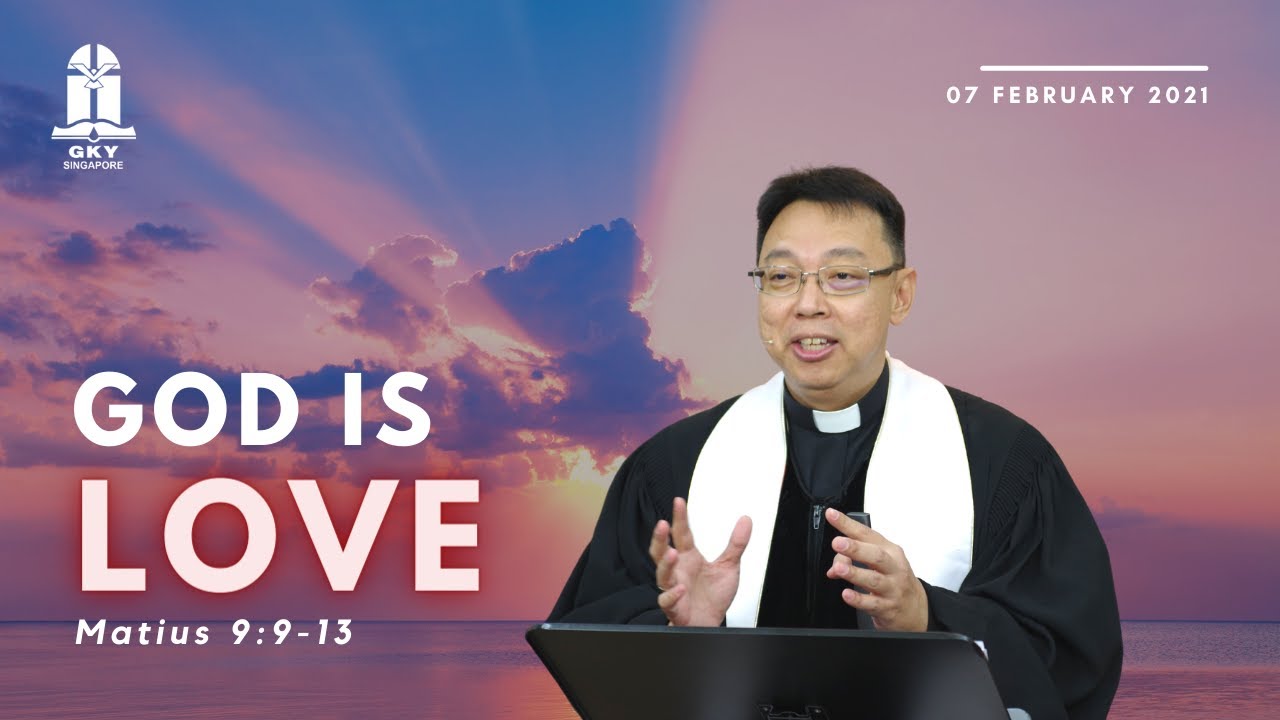 GKY
SINGAPORE

07 FEBRUARY 2021

GOD IS
LOVE

Matius 9:9-13